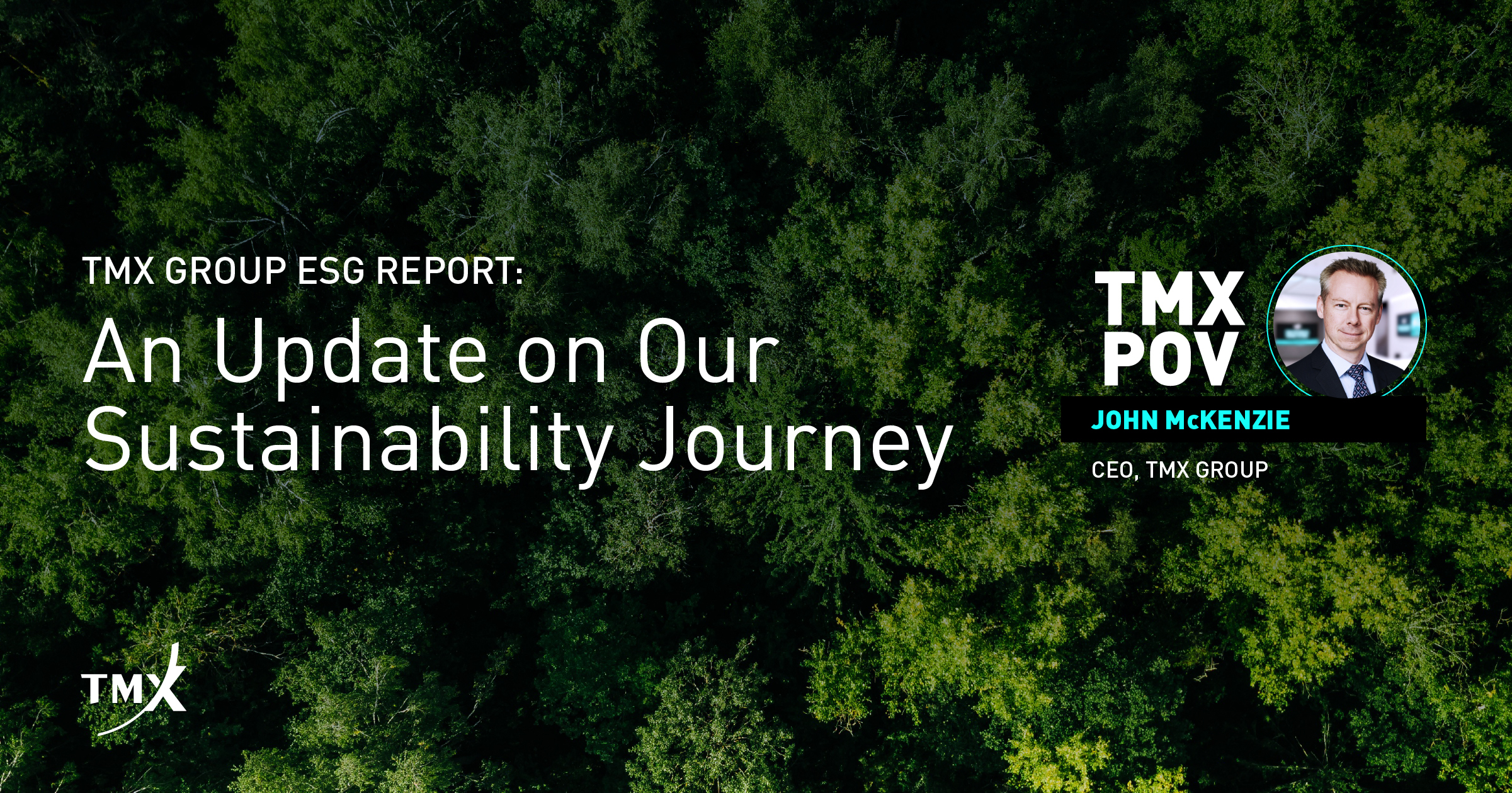 TMX GROUP ESG REPORT:

An Update on Our Sustainability Journey

TMX POV

JOHN McKENZIE

CEO, TMX GROUP

TMX